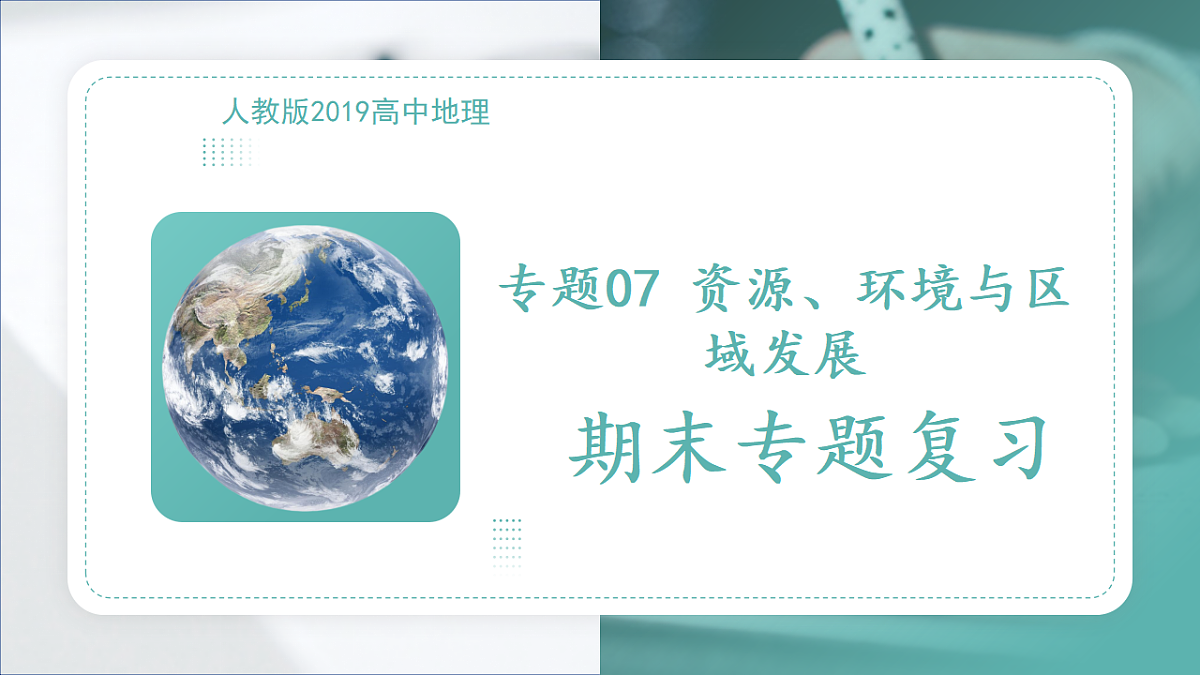 人教版2019高中地理

专题07 资源、环境与区域发展

期末专题复习